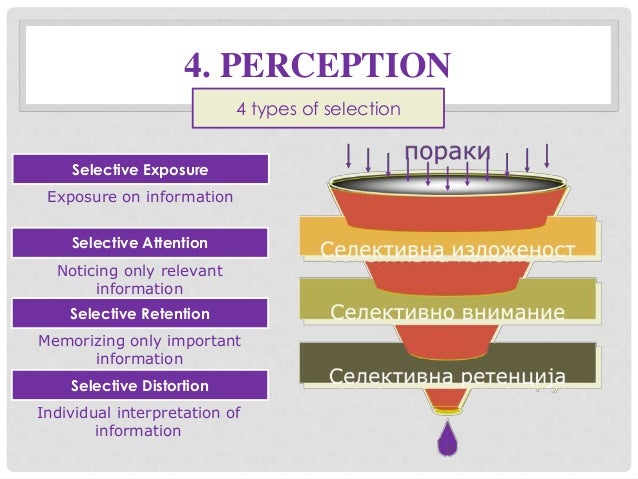 4. PERCEPTION

4 types of selection

Selective Exposure

Exposure on information

Selective Attention

Noticing only relevant information

Selective Retention

Memorizing only important information

Selective Distortion

Individual interpretation of information

пораки

Селективна изложеност

Селективно внимание

Селективна ретенција